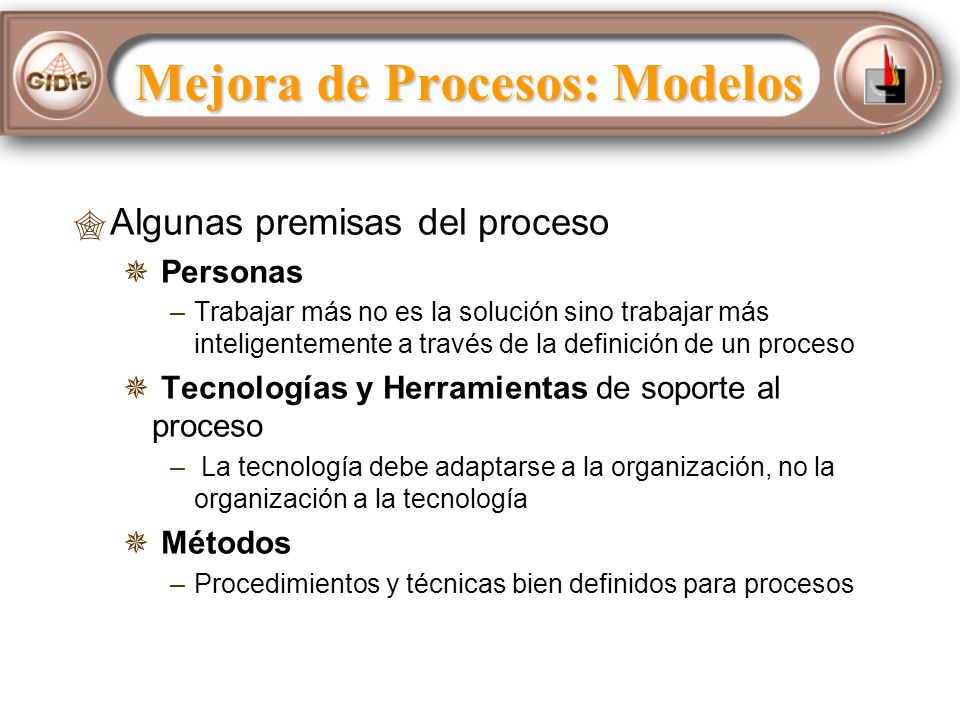 GIDIS

Mejora de Procesos: Modelos

Algunas premisas del proceso

Personas

– Trabajar más no es la solución sino trabajar más inteligentemente a través de la definición de un proceso

Tecnologías y Herramientas de soporte al proceso

– La tecnología debe adaptarse a la organización, no la organización a la tecnología

Métodos

– Procedimientos y técnicas bien definidos para procesos